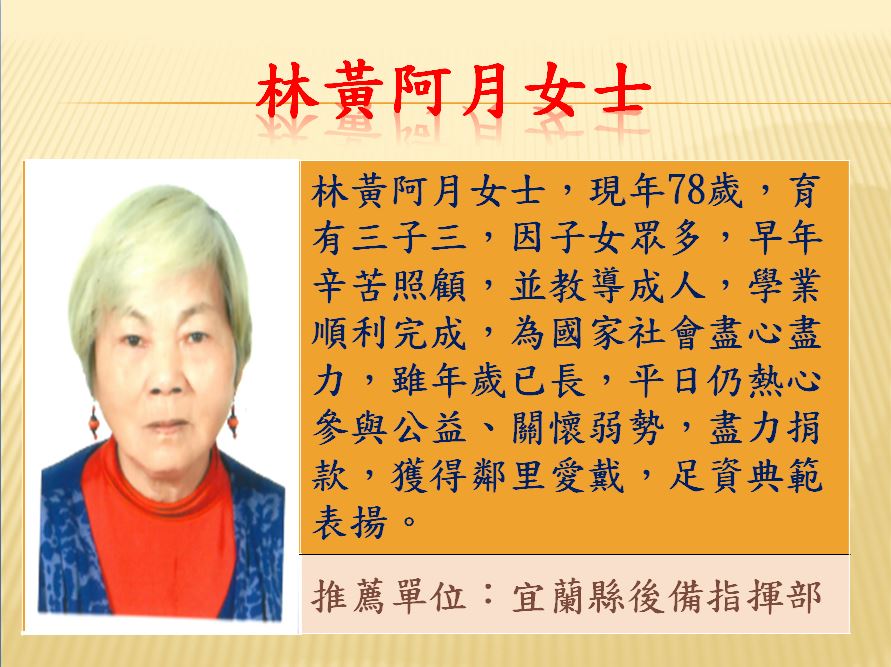 林黃阿月女士

林黃阿月女士，現年78歲，育有三子三，因子女眾多，早年辛苦照顧，並教導成人，學業順利完成，為國家社會盡心盡力，雖年歲已長，平日仍熱心參與公益、關懷弱勢，盡力捐款，獲得鄰里愛戴，足資典範表揚。

推薦單位：宜蘭縣後備指揮部